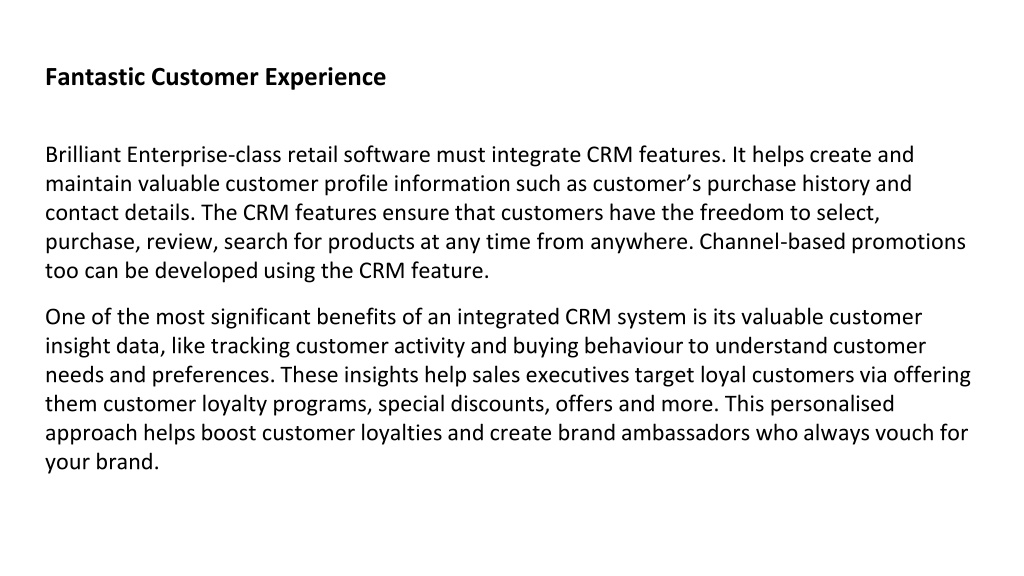 Fantastic Customer Experience

Brilliant Enterprise-class retail software must integrate CRM features. It helps create and maintain valuable customer profile information such as customer’s purchase history and contact details. The CRM features ensure that customers have the freedom to select, purchase, review, search for products at any time from anywhere. Channel-based promotions too can be developed using the CRM feature.

One of the most significant benefits of an integrated CRM system is its valuable customer insight data, like tracking customer activity and buying behaviour to understand customer needs and preferences. These insights help sales executives target loyal customers via offering them customer loyalty programs, special discounts, offers and more. This personalised approach helps boost customer loyalties and create brand ambassadors who always vouch for your brand.